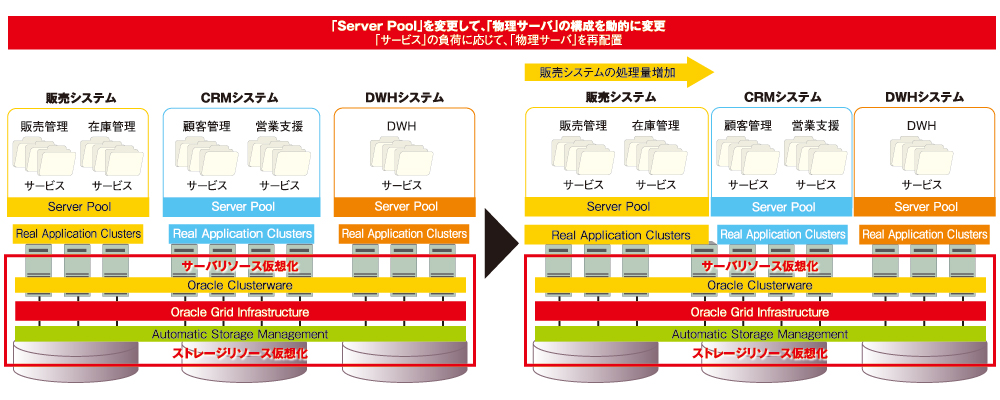 「Server Pool」を変更して、「物理サーバ」の構成を動的に変更
「サービス」の負荷に応じて、「物理サーバ」を再配置

販売システム
販売管理
在庫管理
サービス
サービス
Server Pool

CRMシステム
顧客管理
営業支援
サービス
サービス
Server Pool

DWHシステム
DWH
サービス
Server Pool

Real Application Clusters
Real Application Clusters
Real Application Clusters

サーバリソース仮想化
Oracle Clusterware
Oracle Grid Infrastructure
Automatic Storage Management
ストレージリソース仮想化

販売システムの処理量増加

販売システム
販売管理
在庫管理
サービス
サービス
Server Pool

CRMシステム
顧客管理
営業支援
サービス
サービス
Server Pool

DWHシステム
DWH
サービス
Server Pool

Real Application Clusters
Real Application Clusters
Real Application Clusters

サーバリソース仮想化
Oracle Clusterware
Oracle Grid Infrastructure
Automatic Storage Management
ストレージリソース仮想化